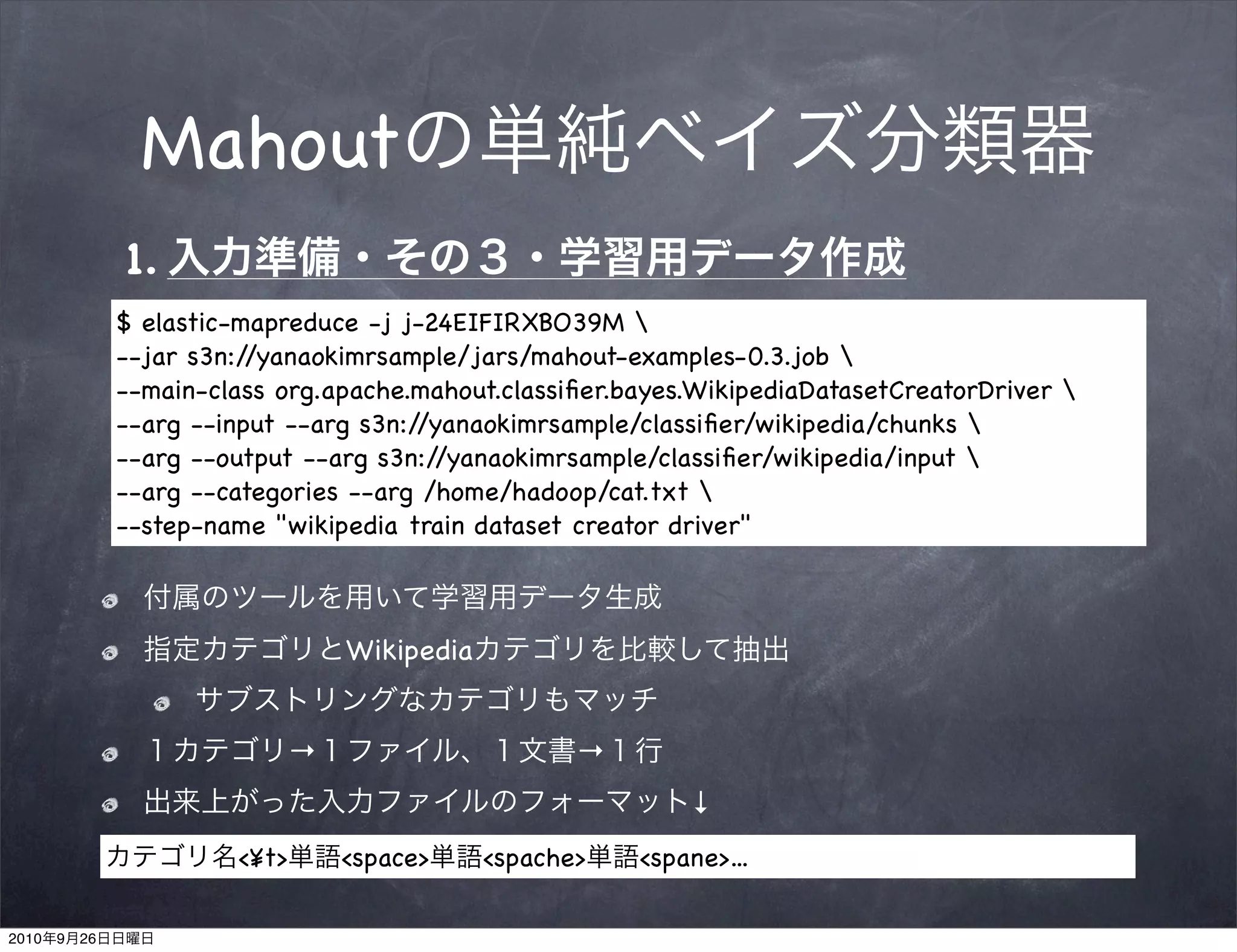 Mahoutの単純ベイズ分類器

1. 入力準備・その３・学習用データ作成

$ elastic-mapreduce -j j-24EIFIRXBO39M \
--jar s3n://yanaokimrsample/jars/mahout-examples-0.3.job \
--main-class org.apache.mahout.classifier.bayes.WikipediaDatasetCreatorDriver \
--arg --input --arg s3n://yanaokimrsample/classifier/wikipedia/chunks \
--arg --output --arg s3n://yanaokimrsample/classifier/wikipedia/input \
--arg --categories --arg /home/hadoop/cat.txt \
--step-name "wikipedia train dataset creator driver"

付属のツールを用いて学習用データ生成

指定カテゴリとWikipediaカテゴリを比較して抽出

サブストリングなカテゴリもマッチ

１カテゴリ→１ファイル、１文書→１行

出来上がった入力ファイルのフォーマット↓

カテゴリ名<¥t>単語<space>単語<spache>単語<spane>...

2010年9月26日日曜日